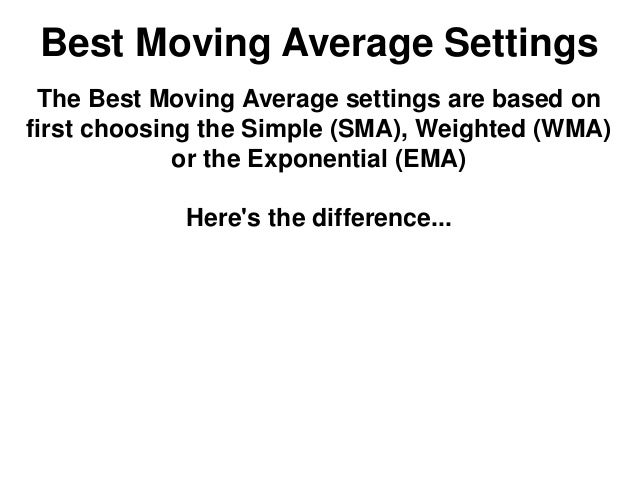 Best Moving Average Settings

The Best Moving Average settings are based on first choosing the Simple (SMA), Weighted (WMA) or the Exponential (EMA)

Here's the difference...